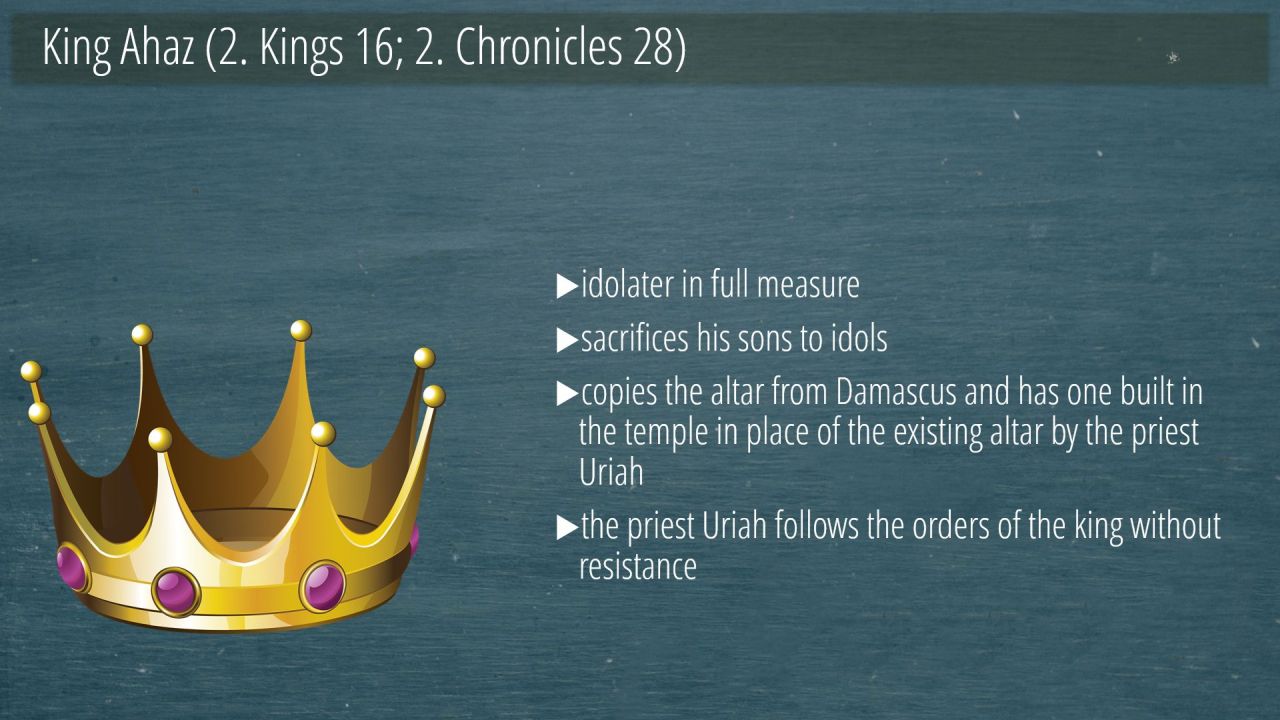 King Ahaz (2. Kings 16; 2. Chronicles 28)

▶idolater in full measure

▶sacrifices his sons to idols

▶copies the altar from Damascus and has one built in the temple in place of the existing altar by the priest Uriah

▶the priest Uriah follows the orders of the king without resistance